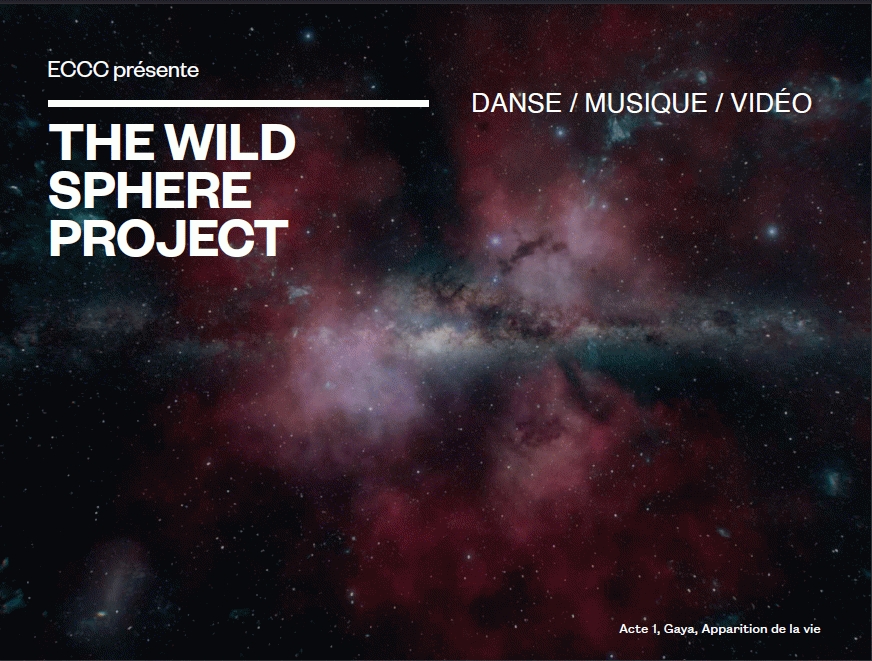 ECCC présente

THE WILD SPHERE PROJECT

DANSE / MUSIQUE / VIDÉO

Acte 1, Gaya, Apparition de la vie